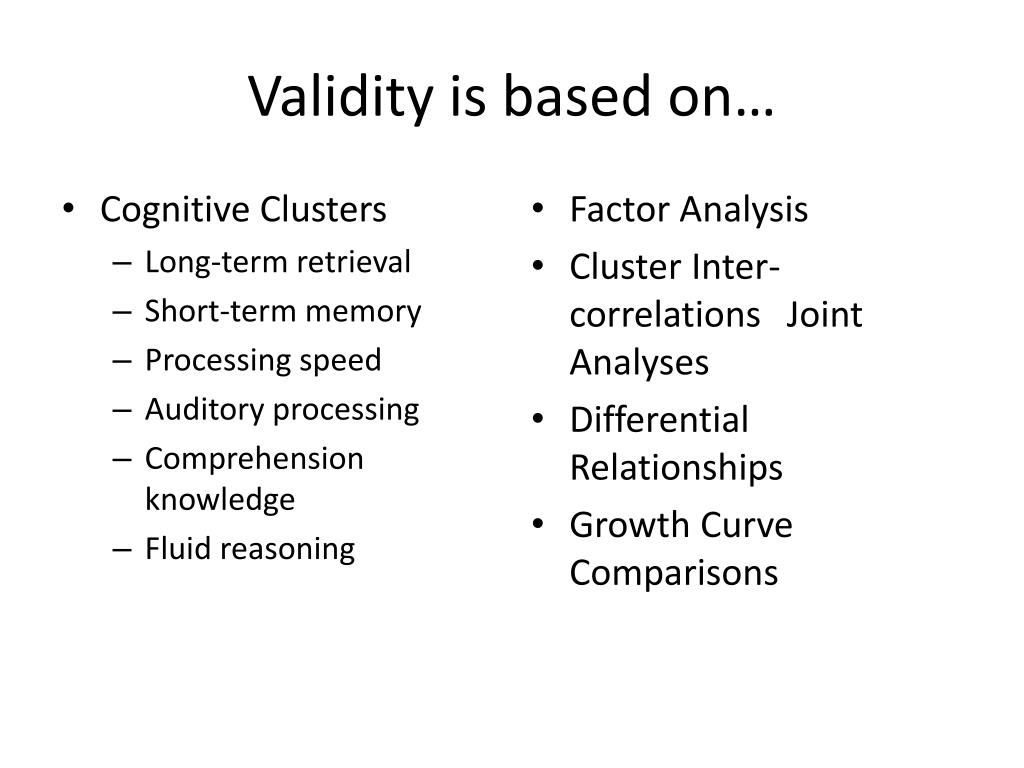 Validity is based on…

• Cognitive Clusters
– Long-term retrieval
– Short-term memory
– Processing speed
– Auditory processing
– Comprehension knowledge
– Fluid reasoning

• Factor Analysis
• Cluster Inter-correlations Joint Analyses
• Differential Relationships
• Growth Curve Comparisons